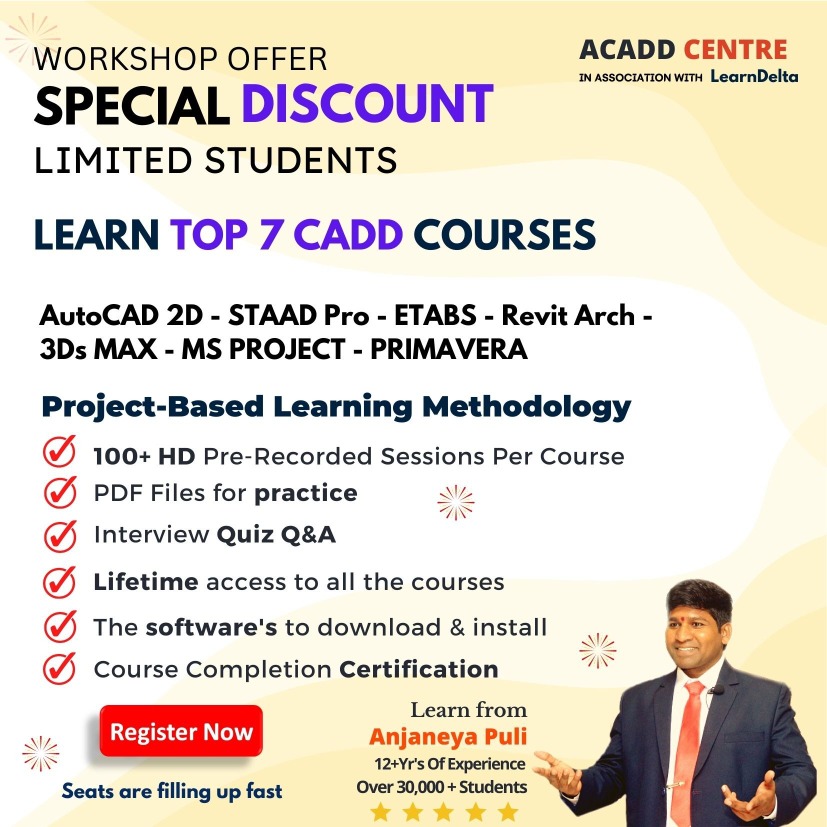 WORKSHOP OFFER
SPECIAL DISCOUNT
LIMITED STUDENTS

ACADD CENTRE
IN ASSOCIATION WITH LearnDelta

LEARN TOP 7 CADD COURSES

AutoCAD 2D - STAAD Pro - ETABS - Revit Arch - 3Ds MAX - MS PROJECT - PRIMAVERA

Project-Based Learning Methodology

100+ HD Pre-Recorded Sessions Per Course
PDF Files for practice
Interview Quiz Q&A
Lifetime access to all the courses
The software's to download & install
Course Completion Certification

Register Now
Seats are filling up fast

Learn from
Anjaneya Puli
12+Yr's Of Experience
Over 30,000 + Students